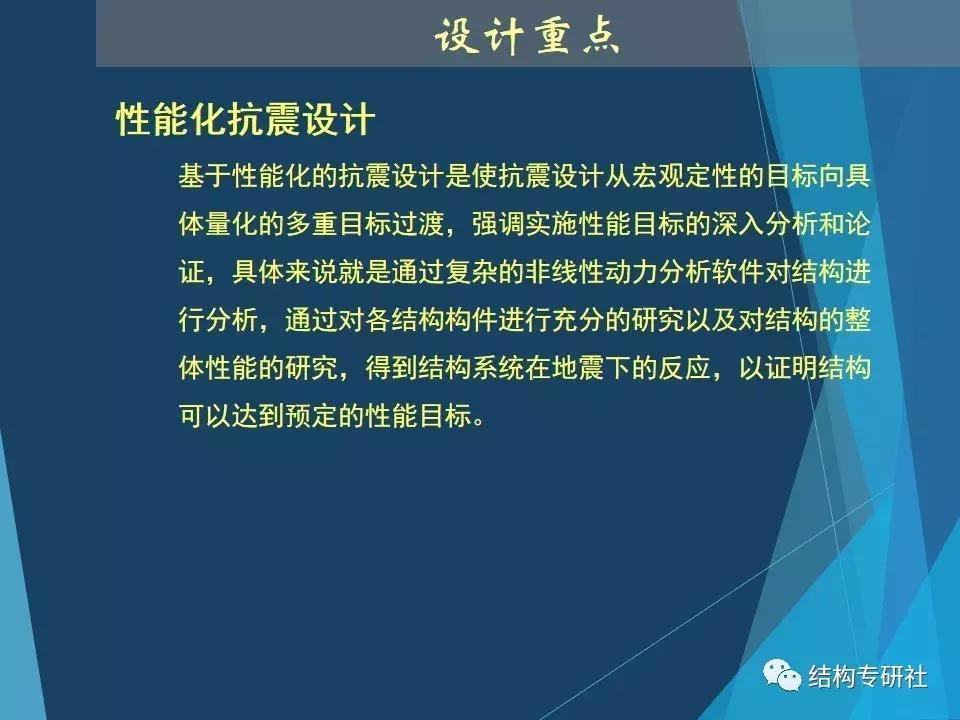 设计重点

性能化抗震设计

基于性能化的抗震设计是使抗震设计从宏观定性的目标向具体量化的多重目标过渡，强调实施性能目标的深入分析和论证，具体来说就是通过复杂的非线性动力分析软件对结构进行分析，通过对各结构构件进行充分的研究以及对结构的整体性能的研究，得到结构系统在地震下的反应，以证明结构可以达到预定的性能目标。

结构专研社